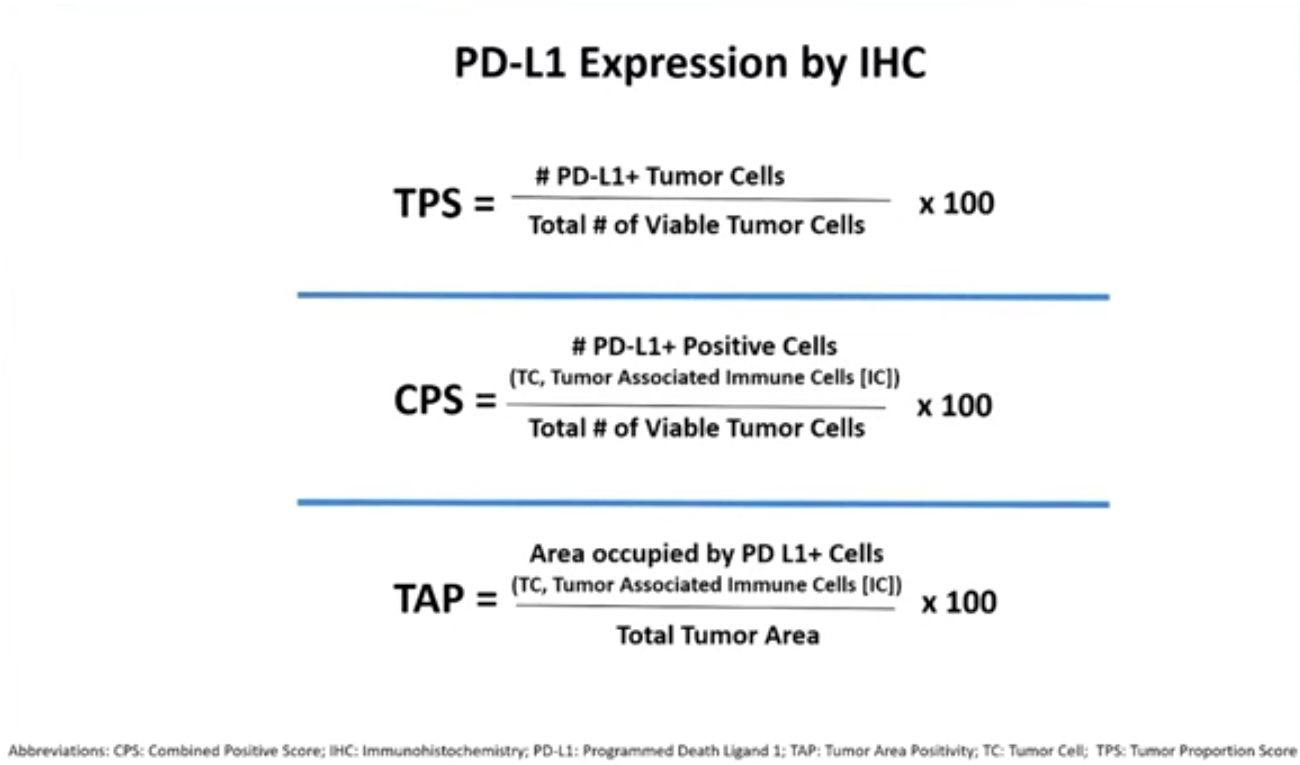 PD-L1 Expression by IHC

$\text{TPS} = \frac{\text{\# PD-L1+ Tumor Cells}}{\text{Total \# of Viable Tumor Cells}} \times 100$

$\text{CPS} = \frac{\text{\# PD-L1+ Positive Cells (TC, Tumor Associated Immune Cells [IC])}}{\text{Total \# of Viable Tumor Cells}} \times 100$

$\text{TAP} = \frac{\text{Area occupied by PD L1+ Cells (TC, Tumor Associated Immune Cells [IC])}}{\text{Total Tumor Area}} \times 100$

Abbreviations: CPS: Combined Positive Score; IHC: Immunohistochemistry; PD-L1: Programmed Death Ligand 1; TAP: Tumor Area Positivity; TC: Tumor Cell; TPS: Tumor Proportion Score